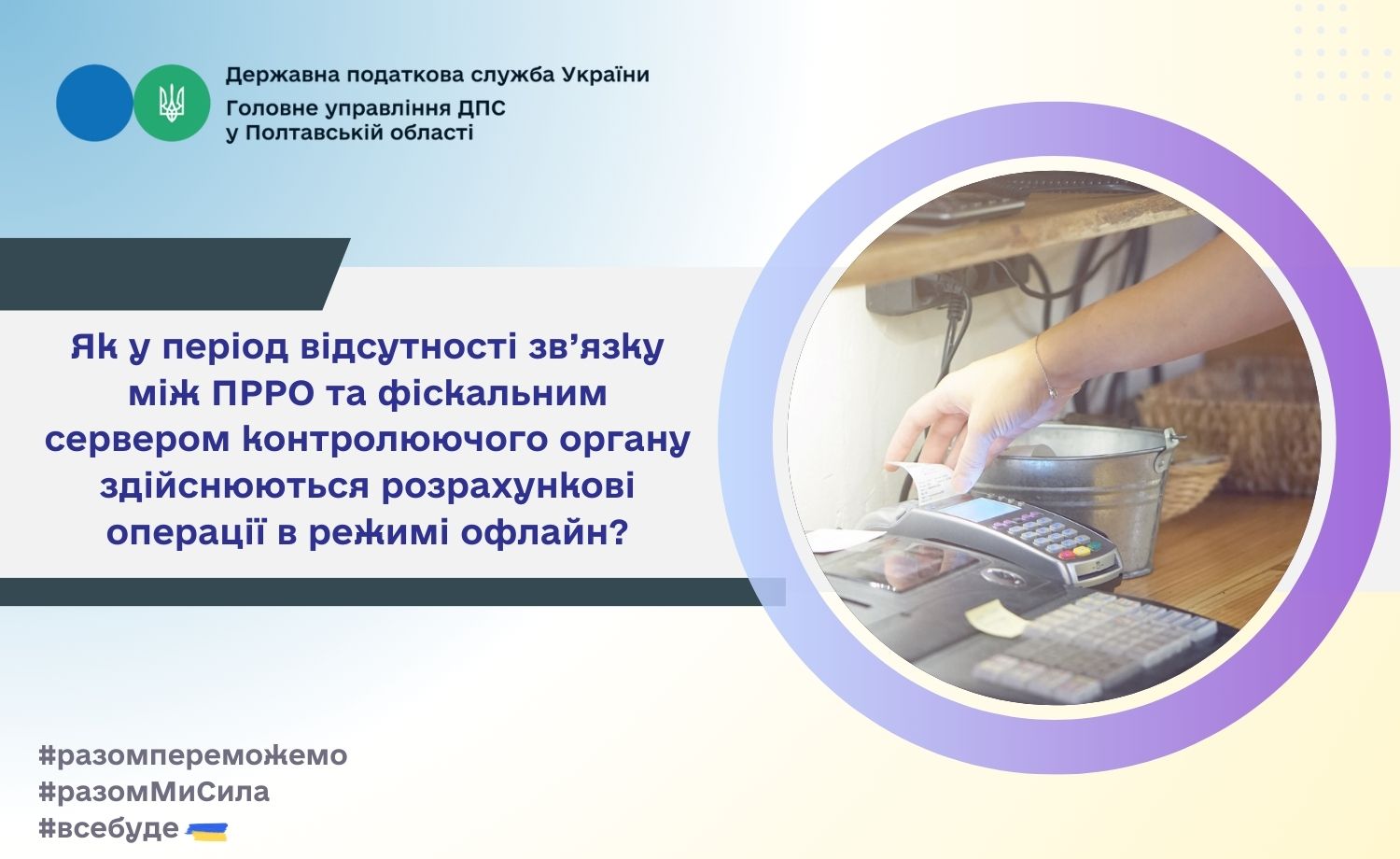 Державна податкова служба України
Головне управління ДПС у Полтавській області

Як у період відсутності зв’язку між ПРРО та фіскальним сервером контролюючого органу здійснюються розрахункові операції в режимі офлайн?

#разомпереможемо
#разомМиСила
#всебуде